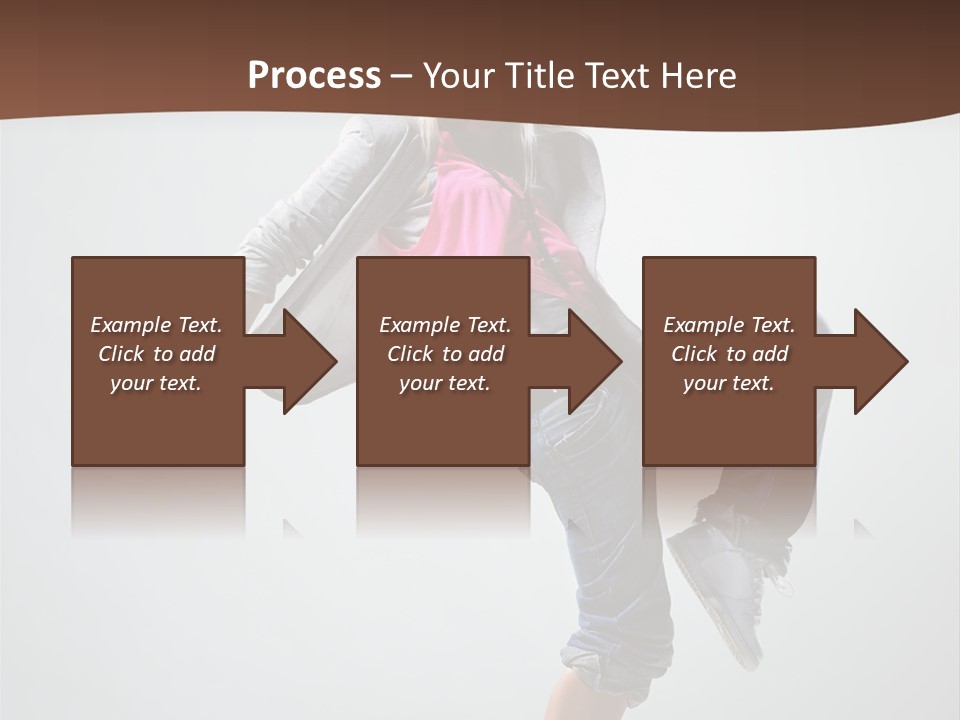 Process – Your Title Text Here

Example Text. Click to add your text.

Example Text. Click to add your text.

Example Text. Click to add your text.